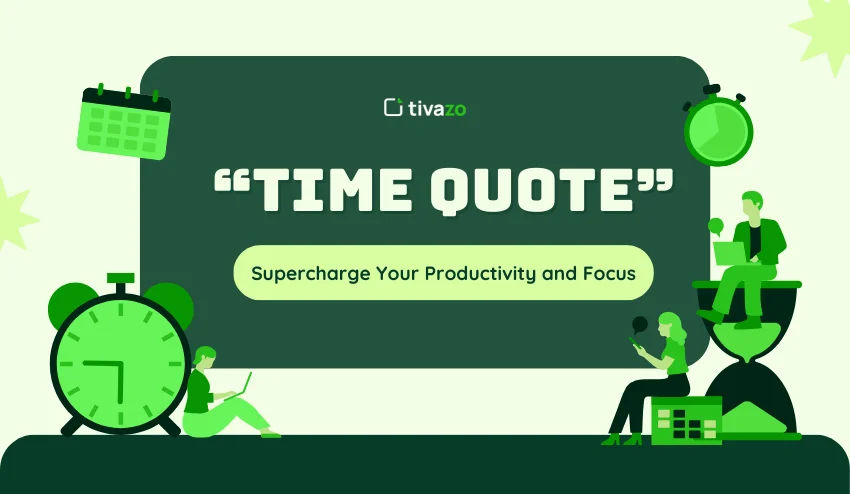 tivazo

“TIME QUOTE”

Supercharge Your Productivity and Focus